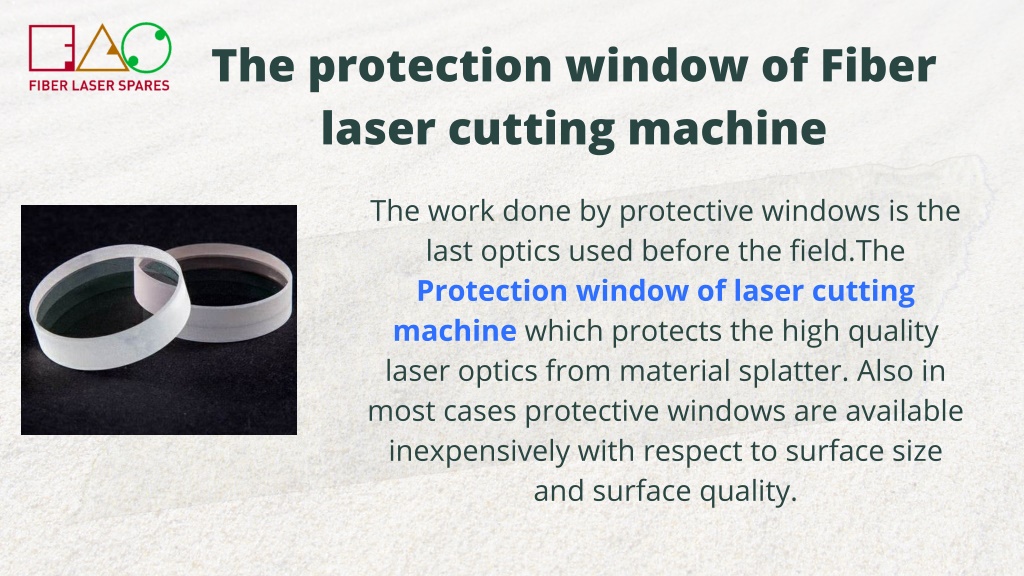 FIBER LASER SPARES

The protection window of Fiber laser cutting machine

The work done by protective windows is the last optics used before the field.The Protection window of laser cutting machine which protects the high quality laser optics from material splatter. Also in most cases protective windows are available inexpensively with respect to surface size and surface quality.